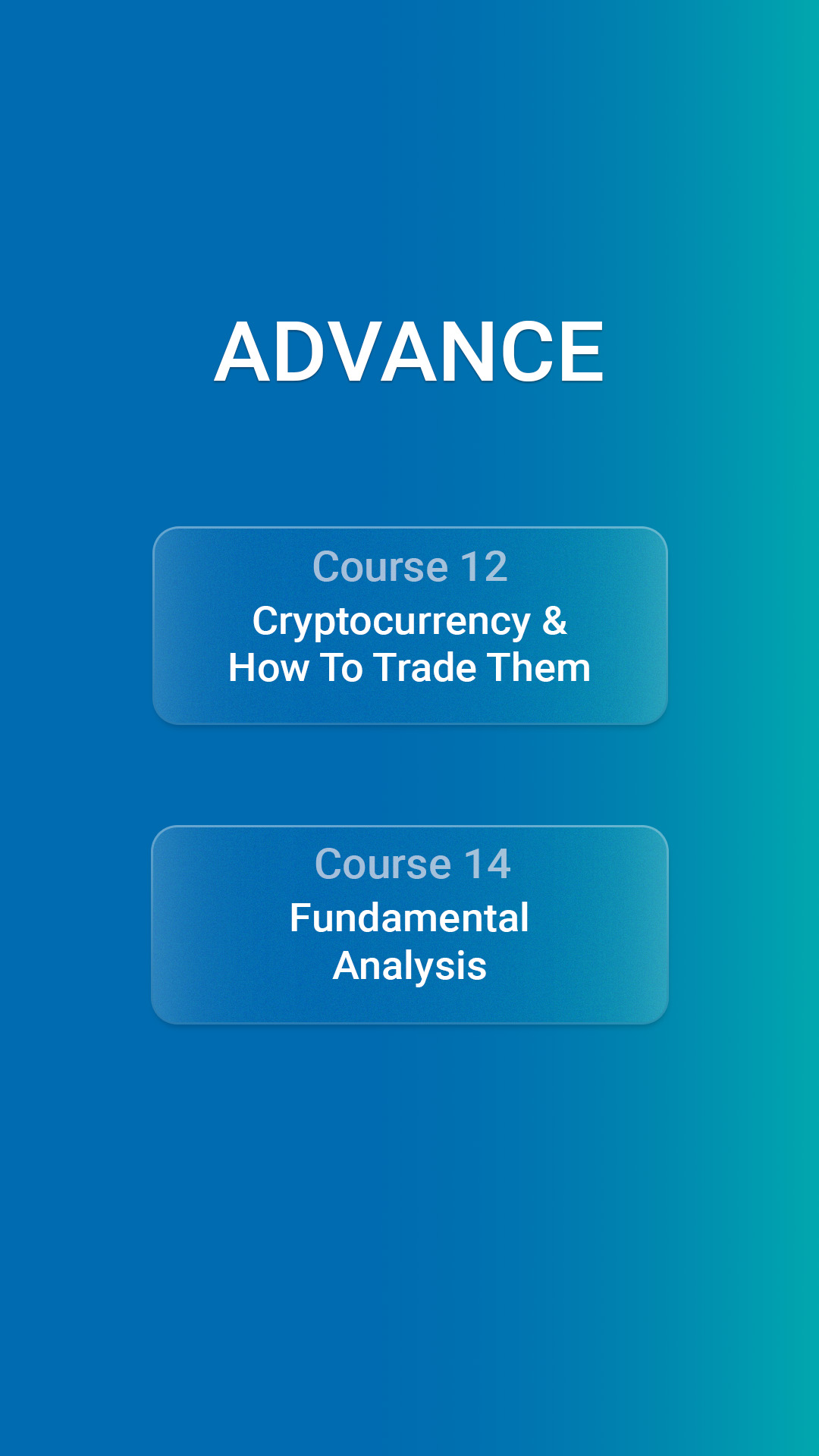 ADVANCE

Course 12
Cryptocurrency & How To Trade Them

Course 14
Fundamental Analysis